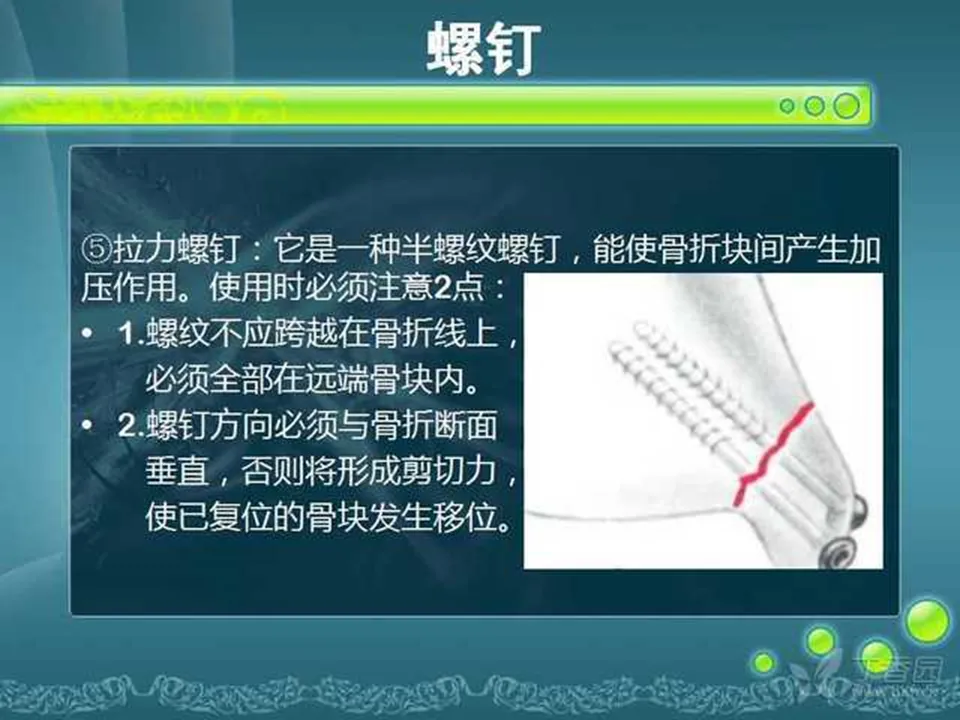 螺钉

⑤拉力螺钉：它是一种半螺纹螺钉，能使骨折块间产生加压作用。使用时必须注意2点：

• 1.螺纹不应跨越在骨折线上，必须全部在远端骨块内。
• 2.螺钉方向必须与骨折断面垂直，否则将形成剪切力，使已复位的骨块发生移位。

丁香园